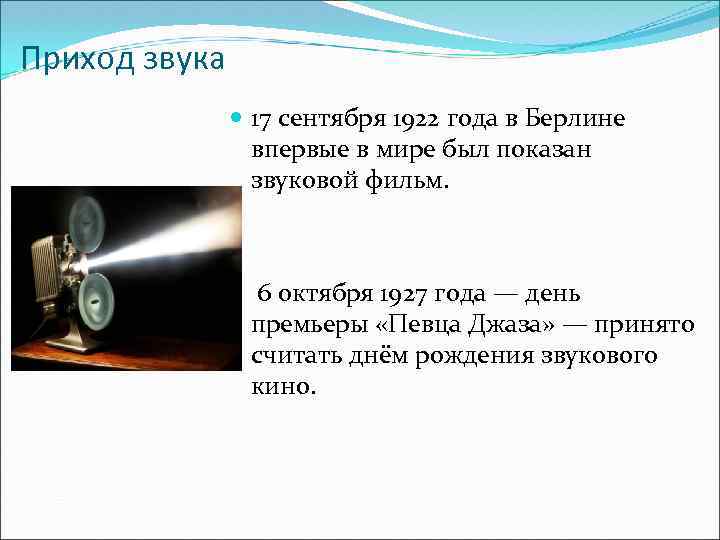 Приход звука

17 сентября 1922 года в Берлине впервые в мире был показан звуковой фильм.

6 октября 1927 года — день премьеры «Певца Джаза» — принято считать днём рождения звукового кино.